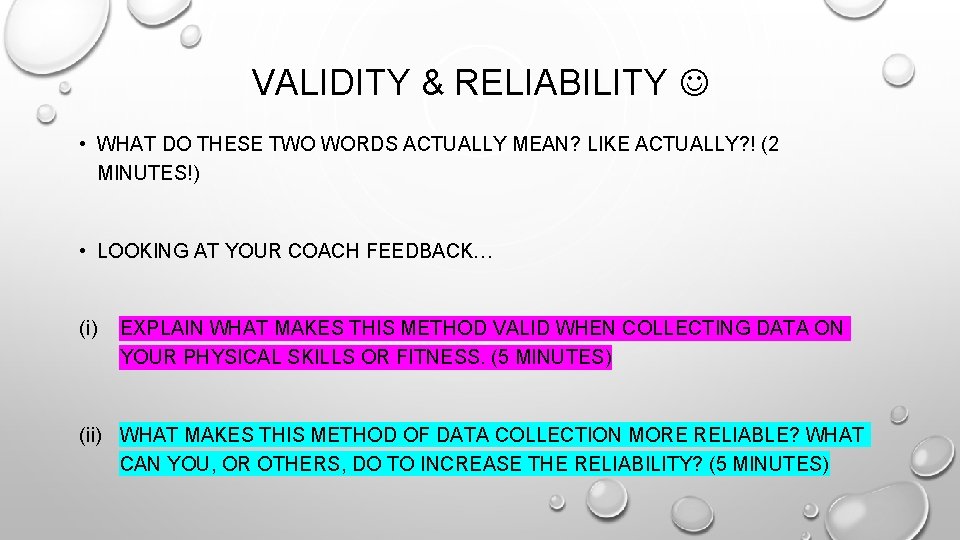 VALIDITY & RELIABILITY ☺

• WHAT DO THESE TWO WORDS ACTUALLY MEAN? LIKE ACTUALLY?! (2 MINUTES!)

• LOOKING AT YOUR COACH FEEDBACK…

(i) EXPLAIN WHAT MAKES THIS METHOD VALID WHEN COLLECTING DATA ON YOUR PHYSICAL SKILLS OR FITNESS. (5 MINUTES)

(ii) WHAT MAKES THIS METHOD OF DATA COLLECTION MORE RELIABLE? WHAT CAN YOU, OR OTHERS, DO TO INCREASE THE RELIABILITY? (5 MINUTES)